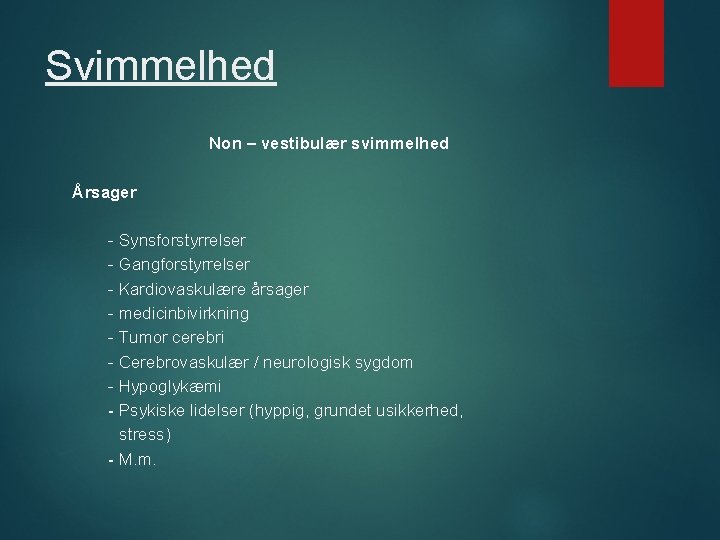 Svimmelhed

Non – vestibulær svimmelhed

Årsager

- Synsforstyrrelser
- Gangforstyrrelser
- Kardiovaskulære årsager
- medicinbivirkning
- Tumor cerebri
- Cerebrovaskulær / neurologisk sygdom
- Hypoglykæmi
- Psykiske lidelser (hyppig, grundet usikkerhed, stress)
- M.m.